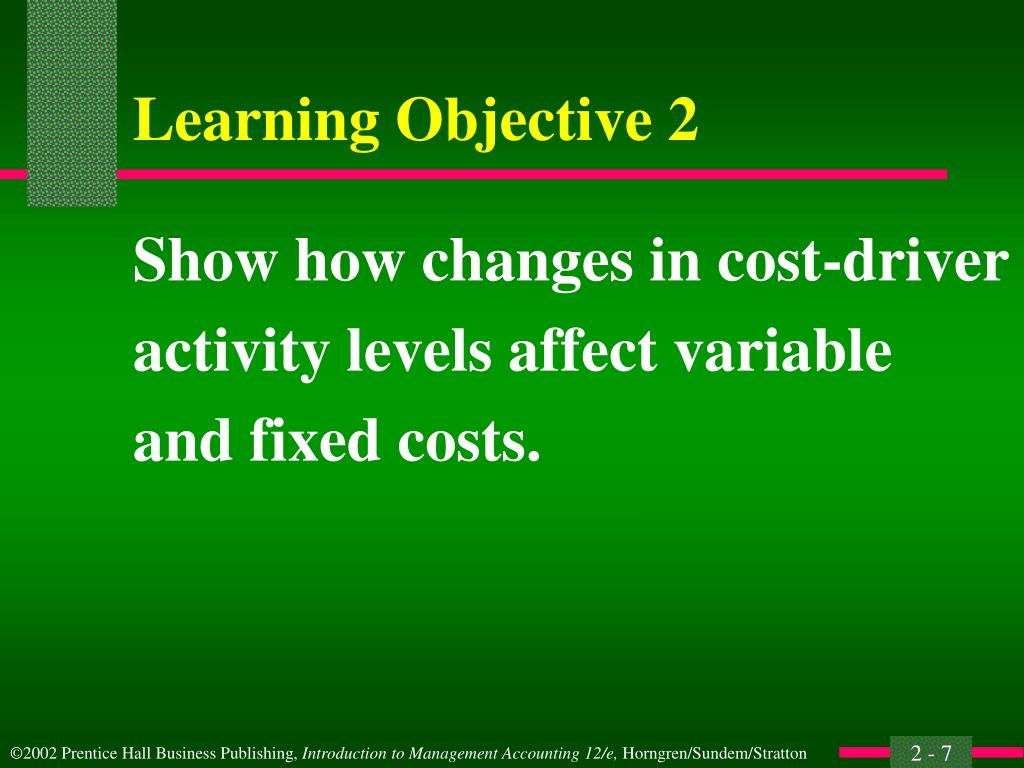 Learning Objective 2

Show how changes in cost-driver activity levels affect variable and fixed costs.

©2002 Prentice Hall Business Publishing, Introduction to Management Accounting 12/e, Horngren/Sundem/Stratton

2 - 7